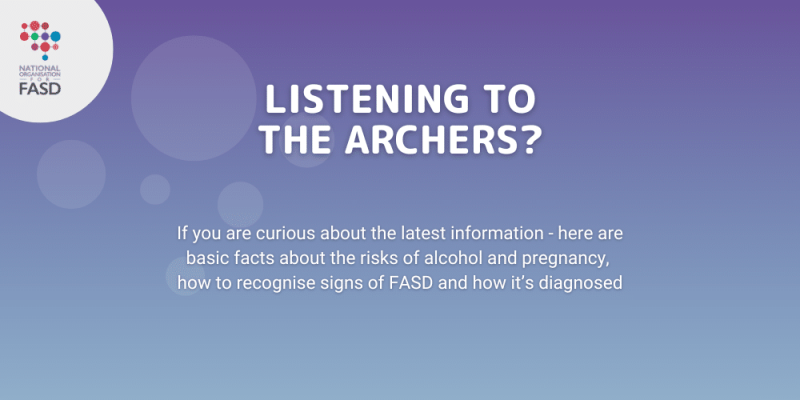 NATIONAL ORGANISATION FOR FASD

LISTENING TO THE ARCHERS?

If you are curious about the latest information - here are basic facts about the risks of alcohol and pregnancy, how to recognise signs of FASD and how it's diagnosed